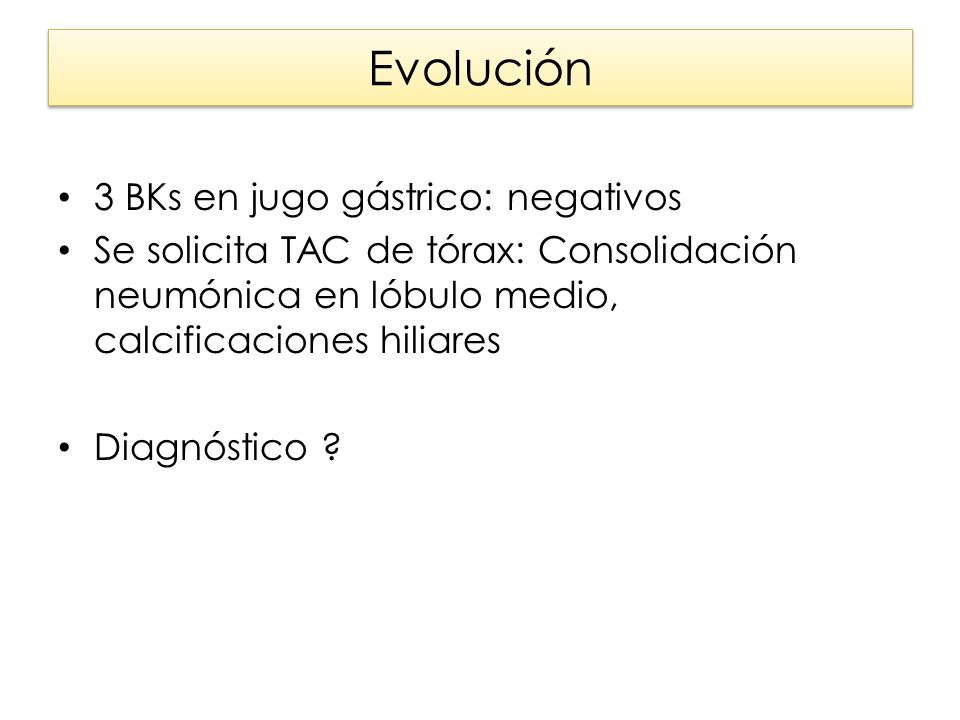 Evolución

• 3 BKs en jugo gástrico: negativos
• Se solicita TAC de tórax: Consolidación neumónica en lóbulo medio, calcificaciones hiliares

• Diagnóstico ?